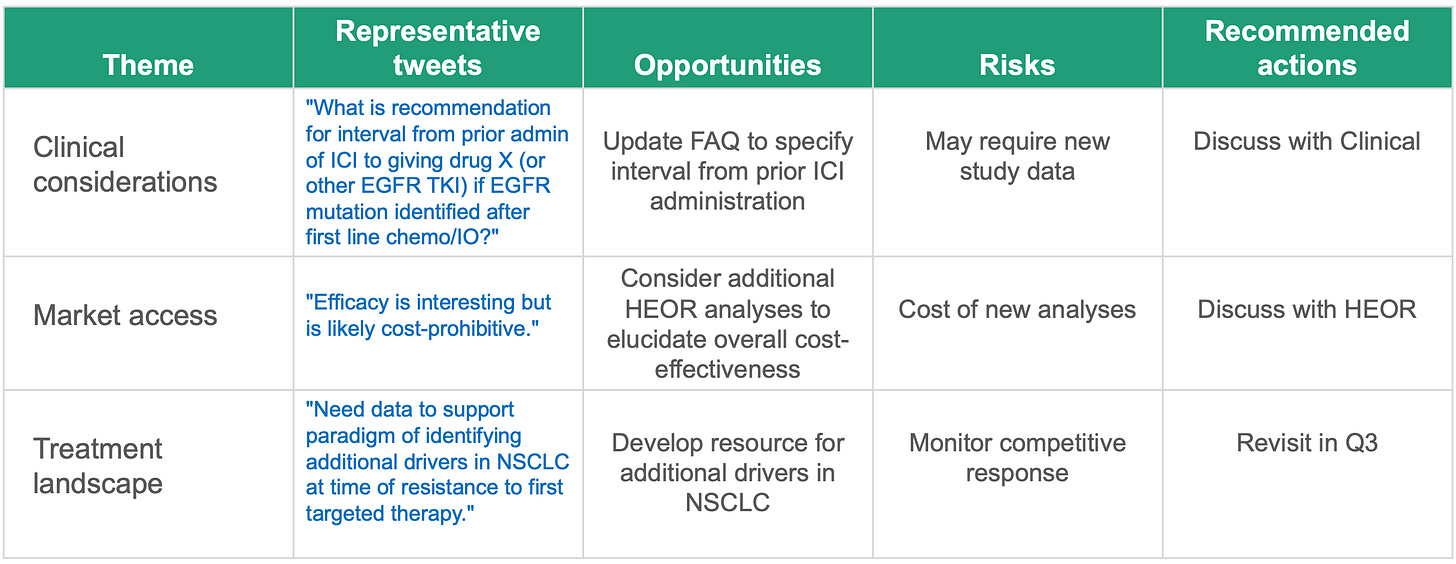 | Theme | Representative tweets | Opportunities | Risks | Recommended actions |
|---|---|---|---|---|
| Clinical considerations | "What is recommendation for interval from prior admin of ICI to giving drug X (or other EGFR TKI) if EGFR mutation identified after first line chemo/IO?" | Update FAQ to specify interval from prior ICI administration | May require new study data | Discuss with Clinical |
| Market access | "Efficacy is interesting but is likely cost-prohibitive." | Consider additional HEOR analyses to elucidate overall cost-effectiveness | Cost of new analyses | Discuss with HEOR |
| Treatment landscape | "Need data to support paradigm of identifying additional drivers in NSCLC at time of resistance to first targeted therapy." | Develop resource for additional drivers in NSCLC | Monitor competitive response | Revisit in Q3 |